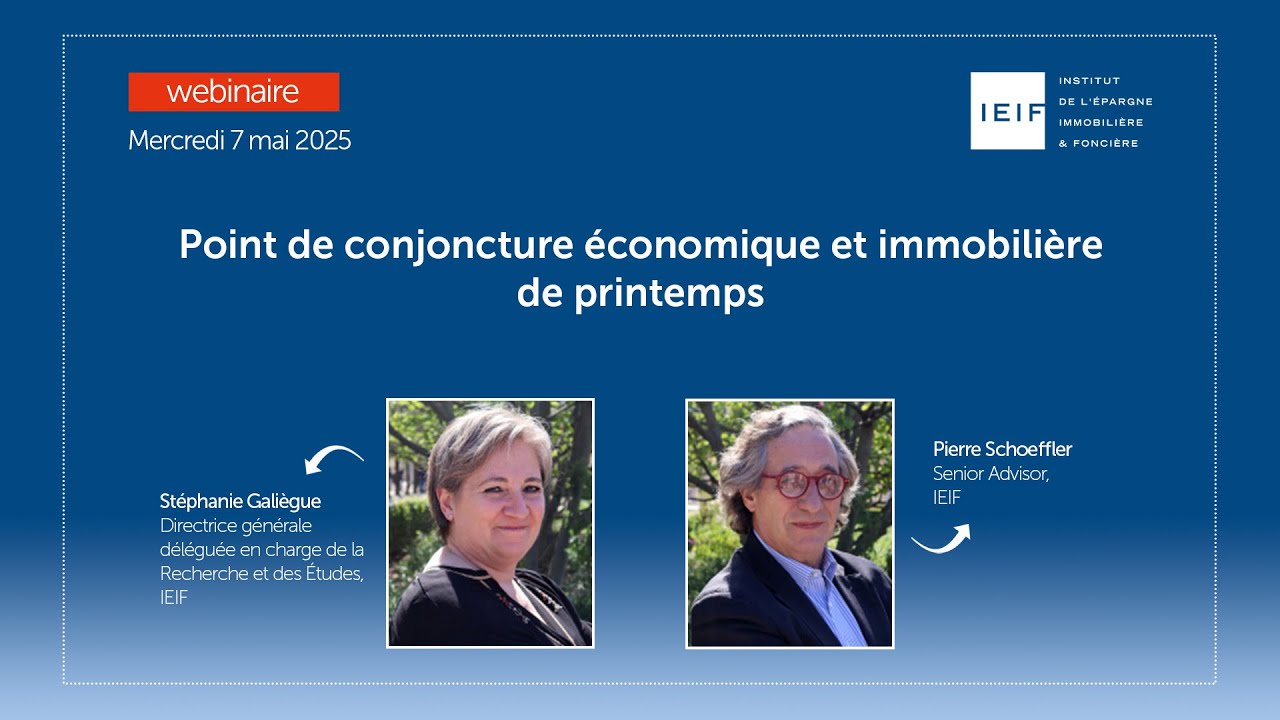 webinaire
Mercredi 7 mai 2025

IEIF
INSTITUT DE L'ÉPARGNE IMMOBILIÈRE & FONCIÈRE

Point de conjoncture économique et immobilière de printemps

Stéphanie Galiègue
Directrice générale déléguée en charge de la Recherche et des Études, IEIF

Pierre Schoeffler
Senior Advisor, IEIF